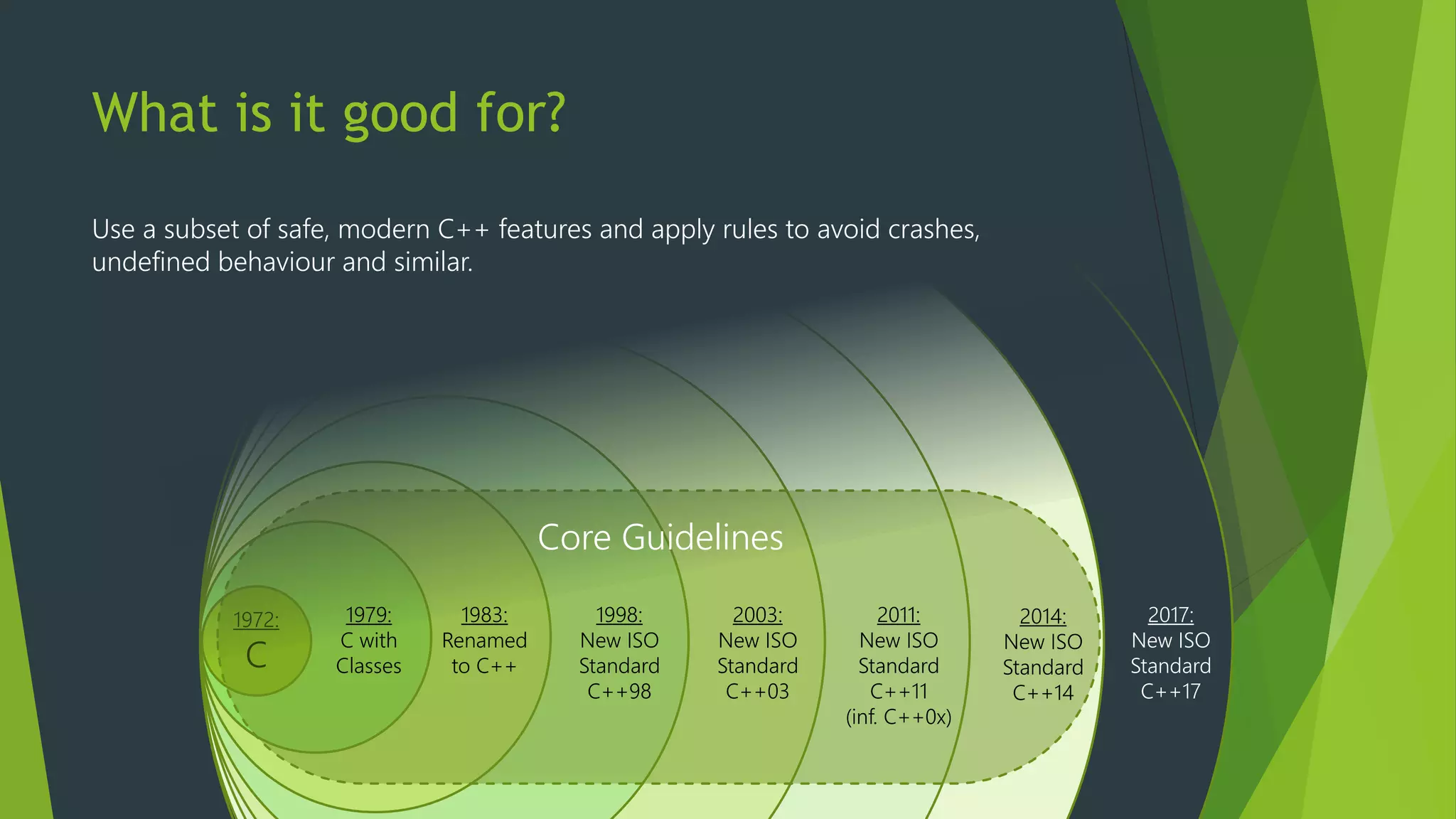 What is it good for?

Use a subset of safe, modern C++ features and apply rules to avoid crashes, undefined behaviour and similar.

Core Guidelines

1972:
C

1979:
C with Classes

1983:
Renamed to C++

1998:
New ISO Standard C++98

2003:
New ISO Standard C++03

2011:
New ISO Standard C++11 (inf. C++0x)

2014:
New ISO Standard C++14

2017:
New ISO Standard C++17